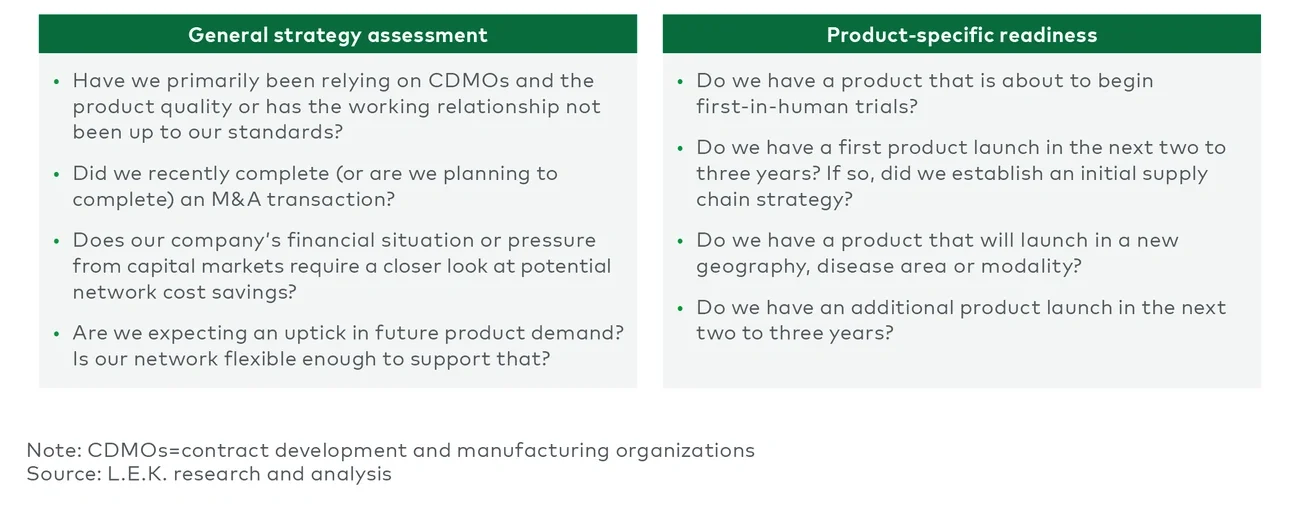 General strategy assessment

• Have we primarily been relying on CDMOs and the product quality or has the working relationship not been up to our standards?

• Did we recently complete (or are we planning to complete) an M&A transaction?

• Does our company's financial situation or pressure from capital markets require a closer look at potential network cost savings?

• Are we expecting an uptick in future product demand? Is our network flexible enough to support that?

Product-specific readiness

• Do we have a product that is about to begin first-in-human trials?

• Do we have a first product launch in the next two to three years? If so, did we establish an initial supply chain strategy?

• Do we have a product that will launch in a new geography, disease area or modality?

• Do we have an additional product launch in the next two to three years?

Note: CDMOs=contract development and manufacturing organizations
Source: L.E.K. research and analysis